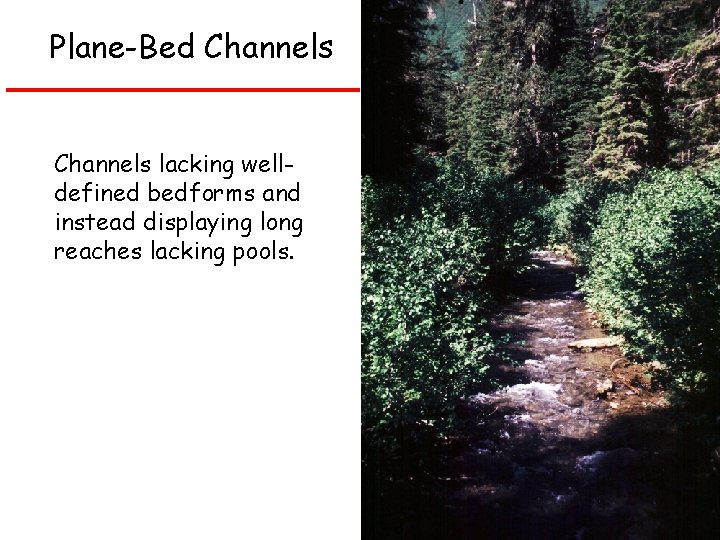 Plane-Bed Channels

Channels lacking well-defined bedforms and instead displaying long reaches lacking pools.